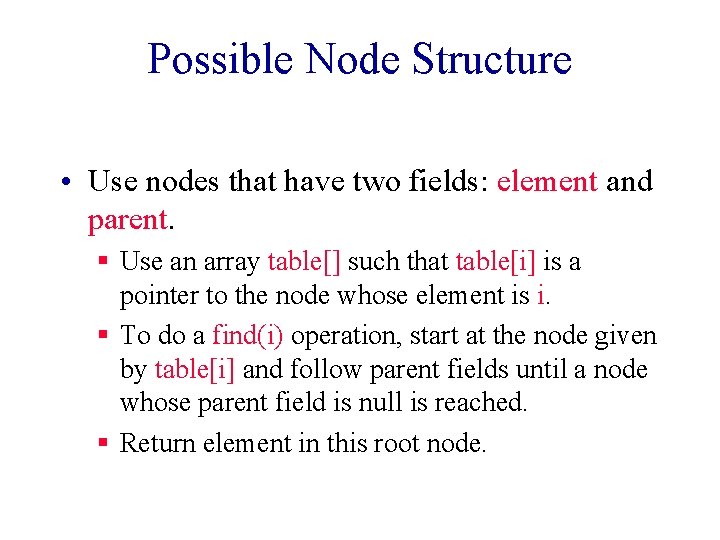 Possible Node Structure

• Use nodes that have two fields: element and parent.

▪ Use an array table[] such that table[i] is a pointer to the node whose element is i.

▪ To do a find(i) operation, start at the node given by table[i] and follow parent fields until a node whose parent field is null is reached.

▪ Return element in this root node.